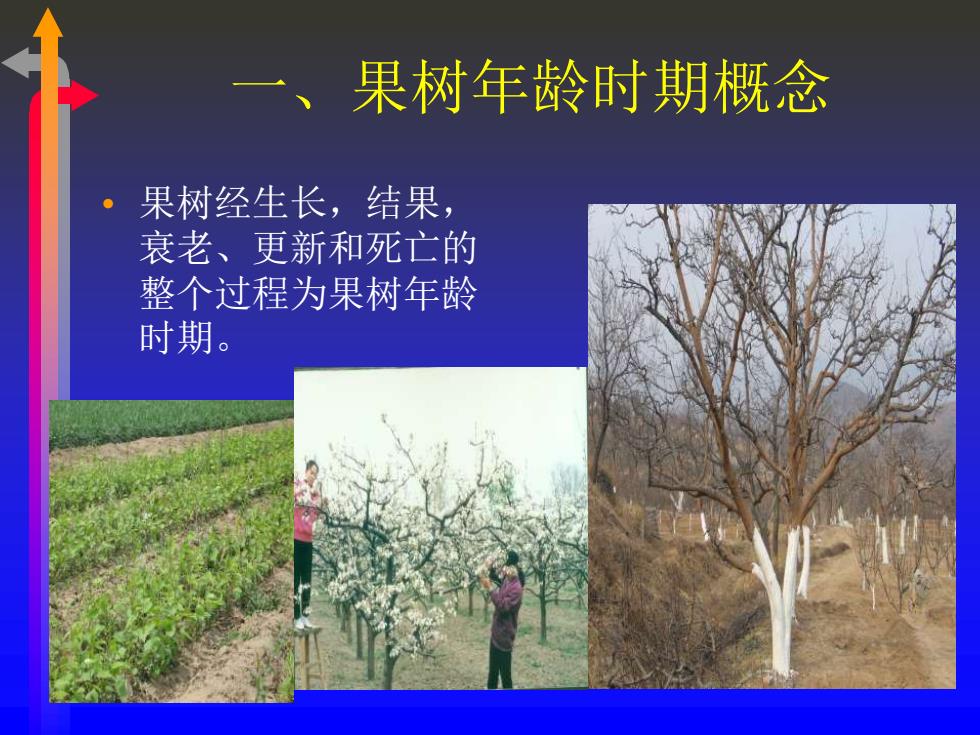 一、果树年龄时期概念

• 果树经生长，结果，衰老、更新和死亡的整个过程为果树年龄时期。